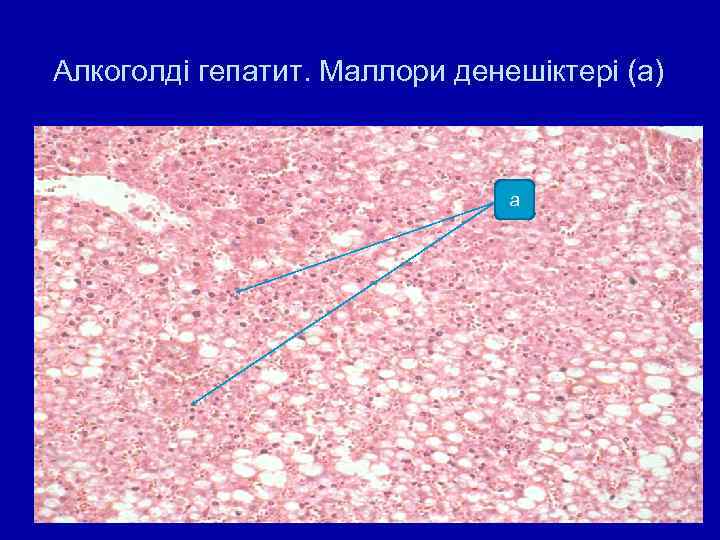 Алкоголді гепатит. Маллори денешіктері (а)

а